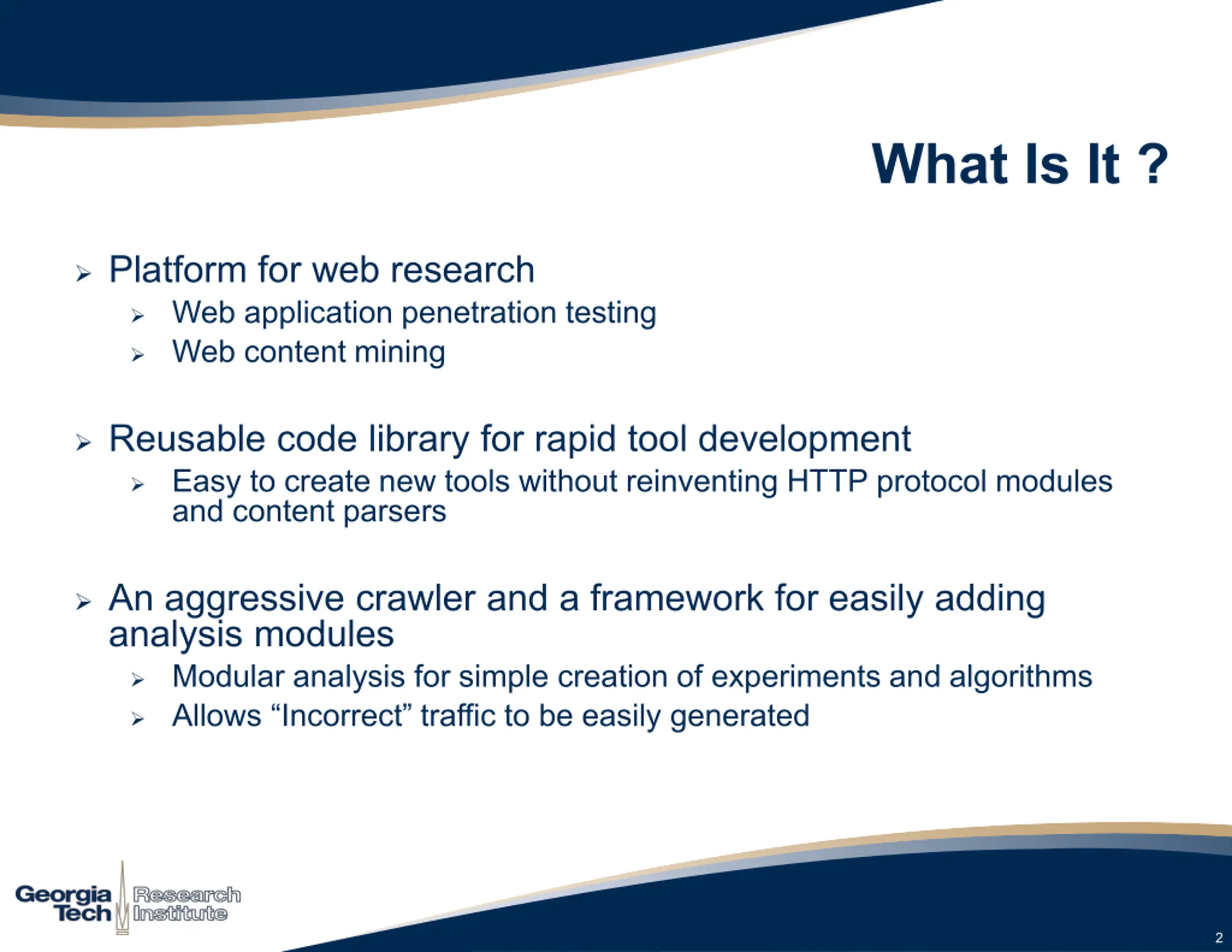 What Is It ?

➢ Platform for web research
➢ Web application penetration testing
➢ Web content mining

➢ Reusable code library for rapid tool development
➢ Easy to create new tools without reinventing HTTP protocol modules and content parsers

➢ An aggressive crawler and a framework for easily adding analysis modules
➢ Modular analysis for simple creation of experiments and algorithms
➢ Allows “Incorrect” traffic to be easily generated

Georgia Tech Research Institute

2